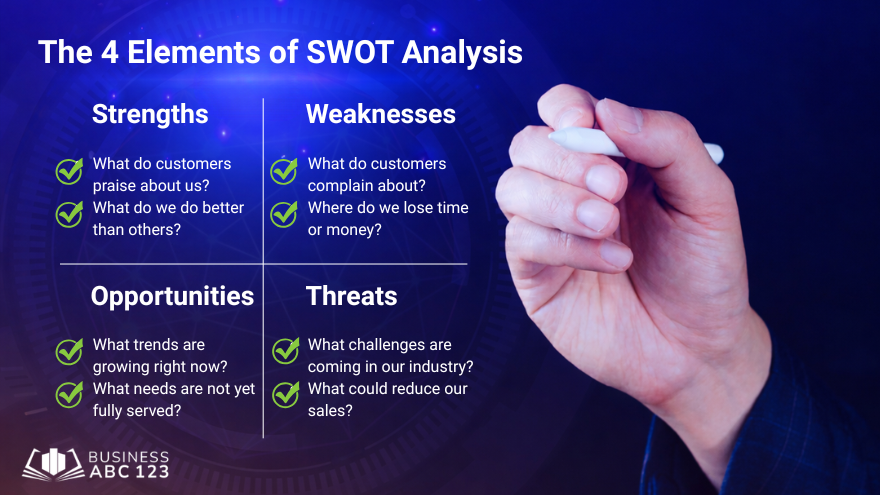 The 4 Elements of SWOT Analysis

Strengths

What do customers praise about us?

What do we do better than others?

Weaknesses

What do customers complain about?

Where do we lose time or money?

Opportunities

What trends are growing right now?

What needs are not yet fully served?

Threats

What challenges are coming in our industry?

What could reduce our sales?

BUSINESS
ABC 123